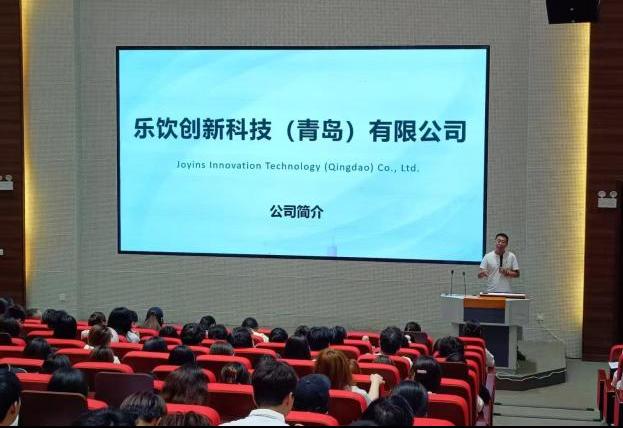 乐饮创新科技（青岛）有限公司

Joyins Innovation Technology (Qingdao) Co., Ltd.

公司简介